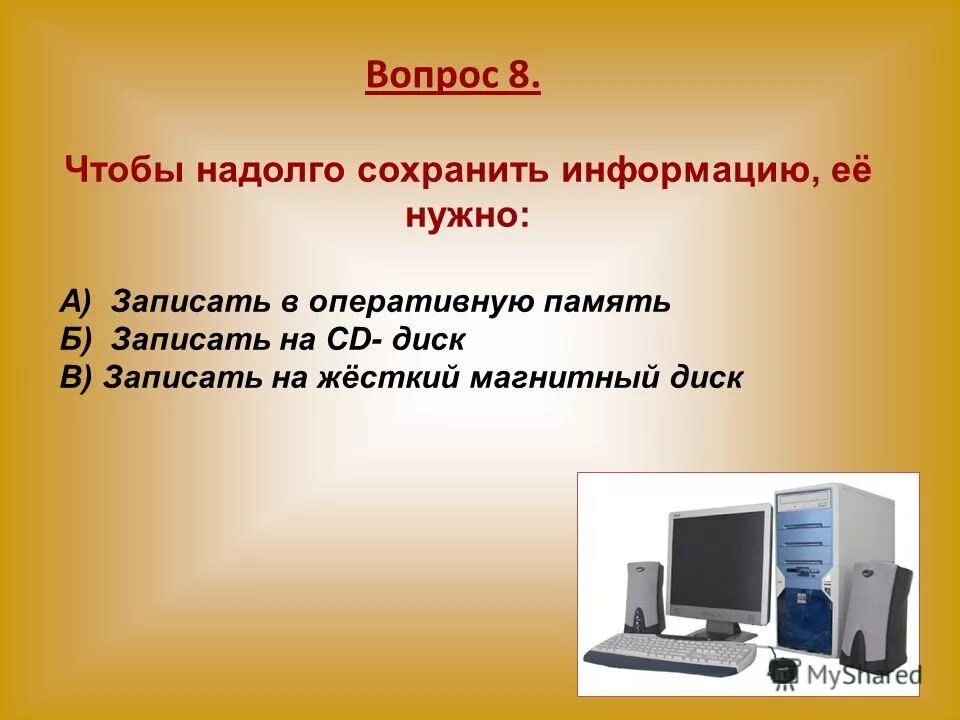 Вопрос 8.

Чтобы надолго сохранить информацию, её нужно:

А) Записать в оперативную память
Б) Записать на CD- диск
В) Записать на жёсткий магнитный диск

MyShared